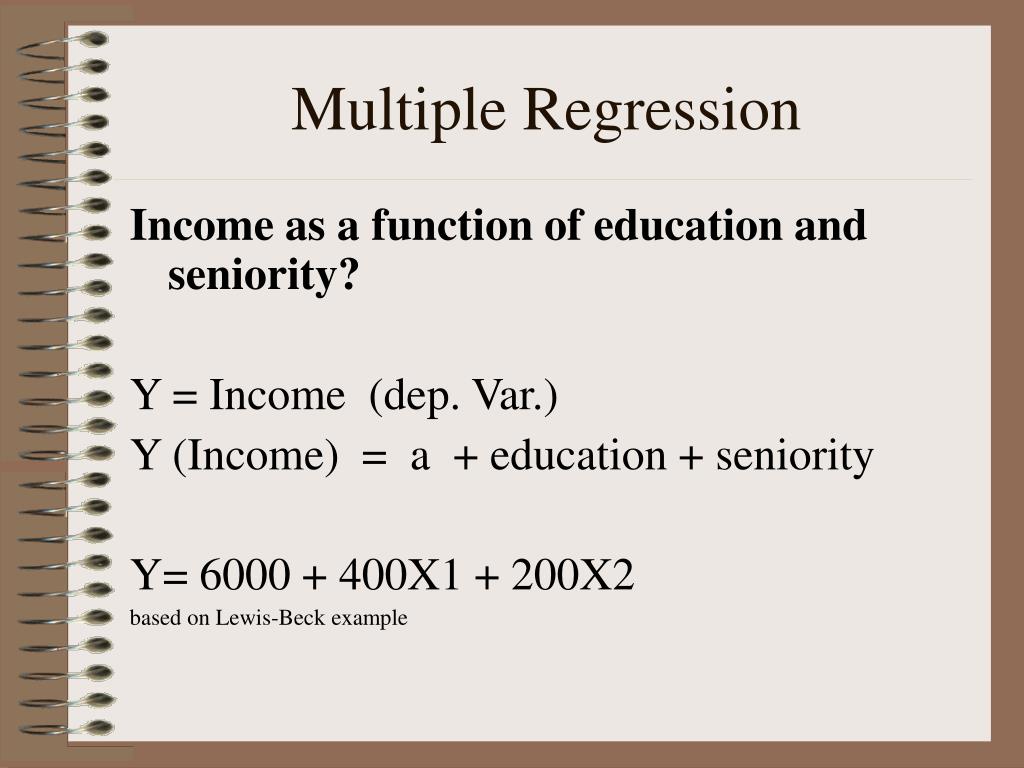 Multiple Regression

Income as a function of education and seniority?

Y = Income (dep. Var.)

Y (Income) = a + education + seniority

Y= 6000 + 400X1 + 200X2

based on Lewis-Beck example